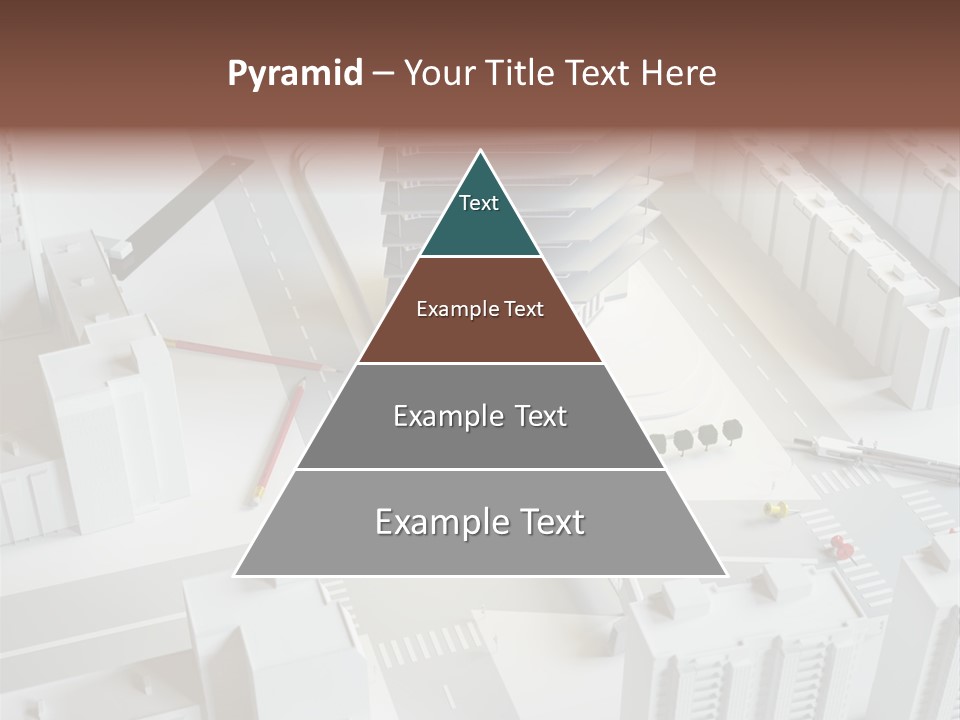 Pyramid – Your Title Text Here

Text

Example Text

Example Text

Example Text